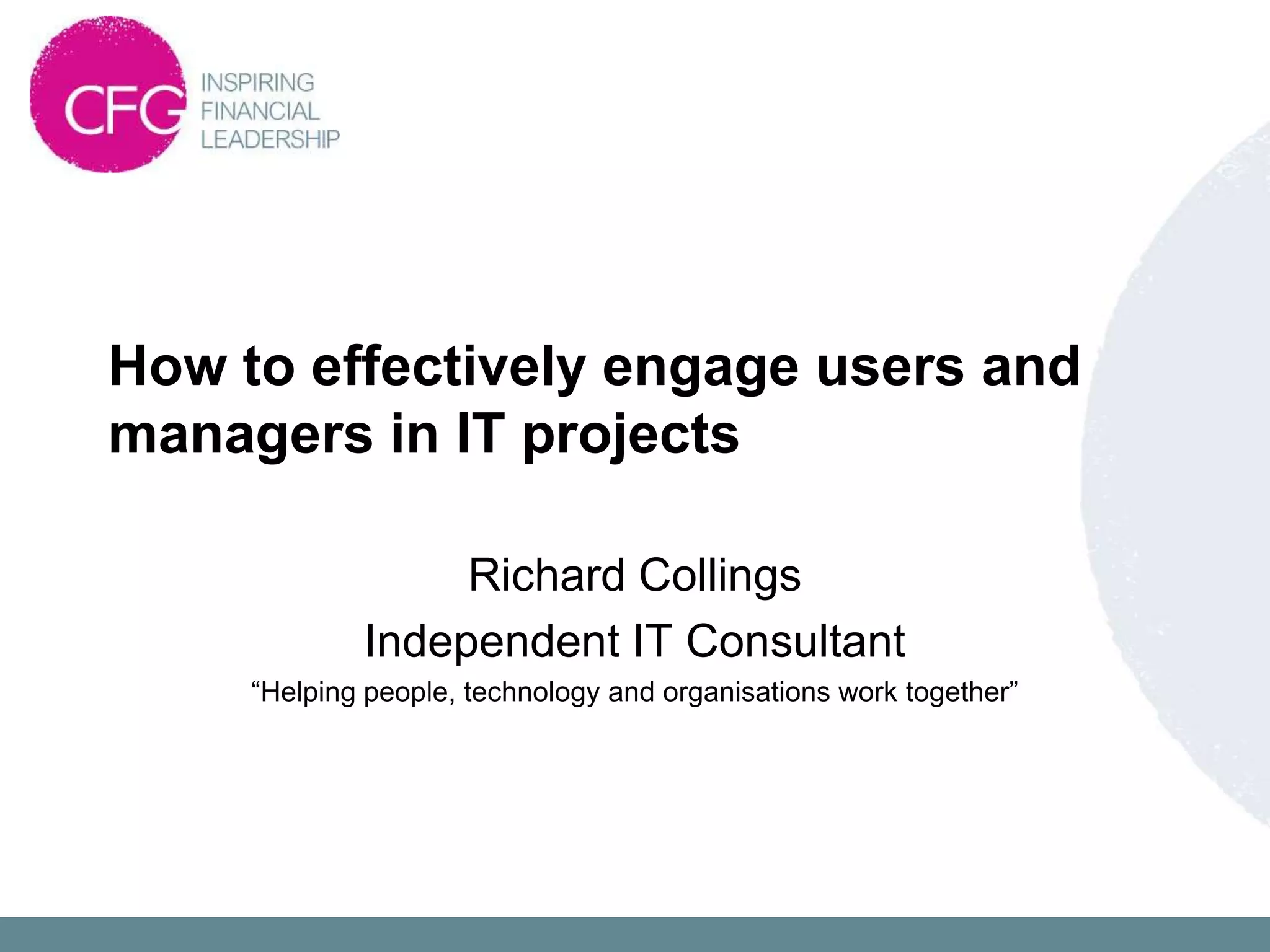 CFG INSPIRING FINANCIAL LEADERSHIP

How to effectively engage users and managers in IT projects

Richard Collings
Independent IT Consultant
“Helping people, technology and organisations work together”